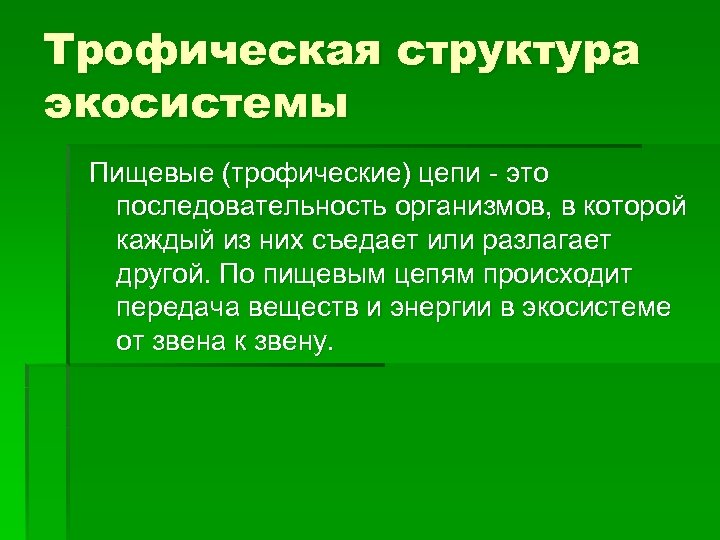 Трофическая структура экосистемы

Пищевые (трофические) цепи - это последовательность организмов, в которой каждый из них съедает или разлагает другой. По пищевым цепям происходит передача веществ и энергии в экосистеме от звена к звену.